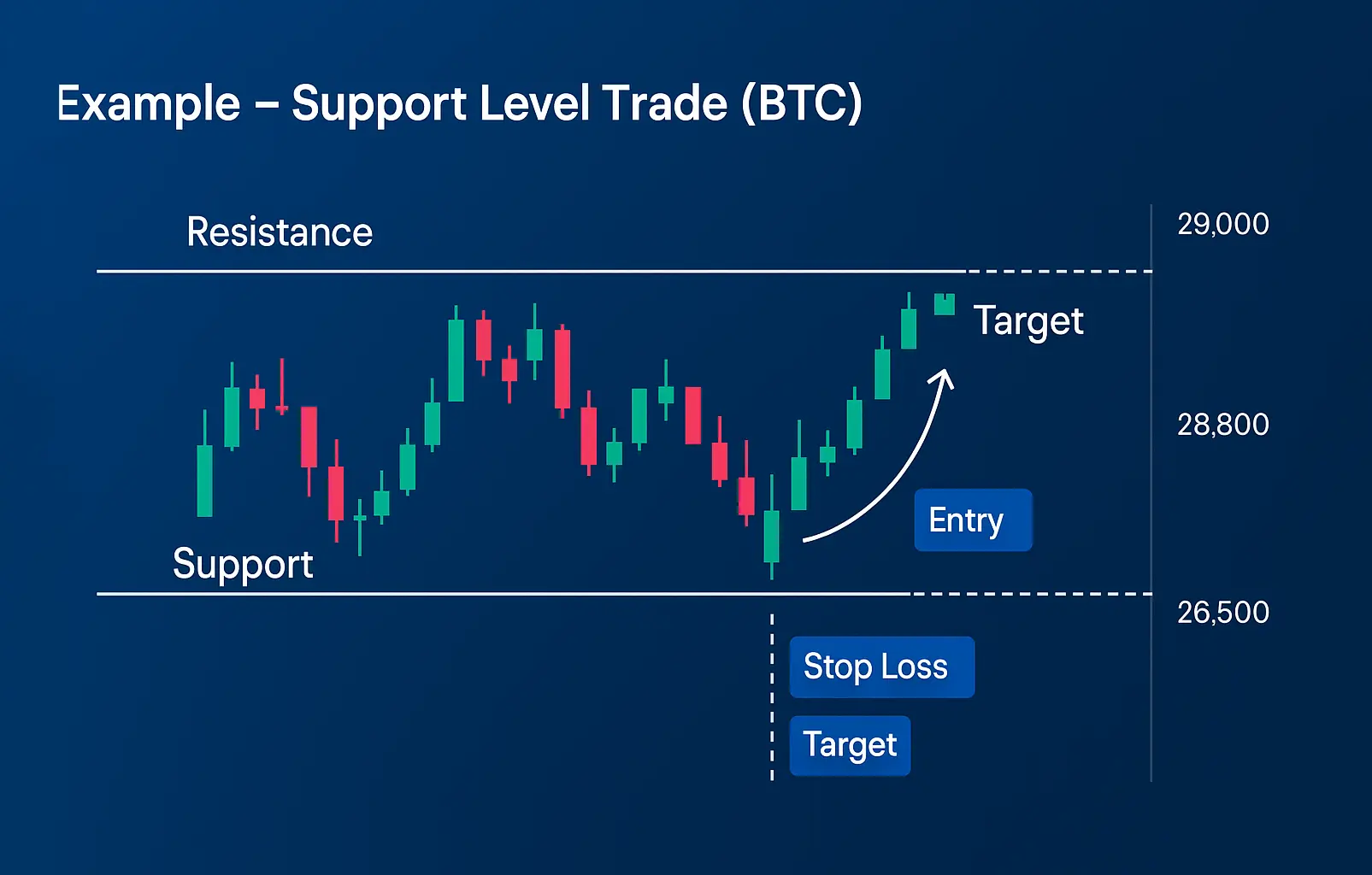 Example – Support Level Trade (BTC)

Resistance

29,000

Target

28,800

Entry

Support

26,500

Stop Loss

Target